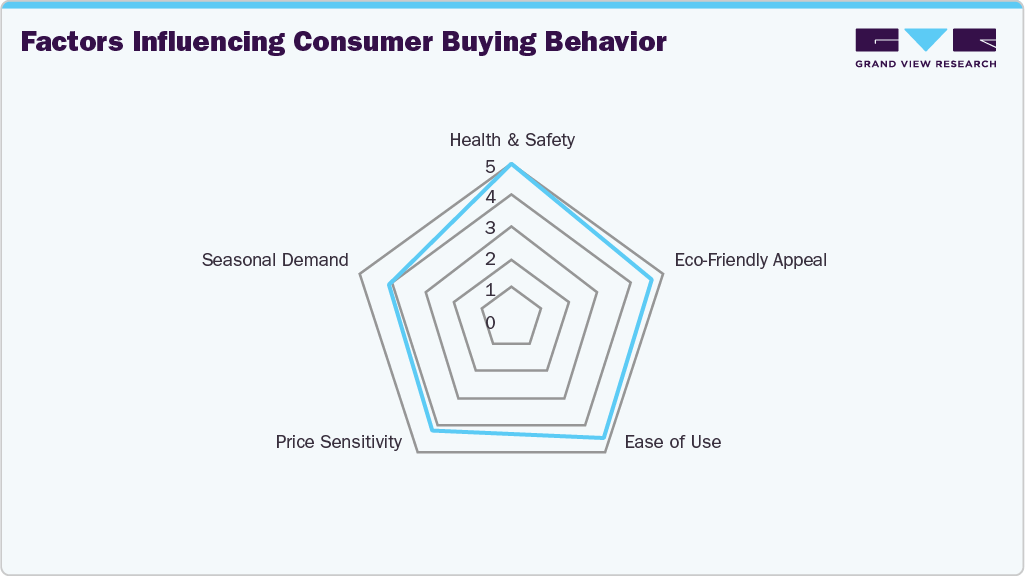 Factors Influencing Consumer Buying Behavior

GRAND VIEW RESEARCH

Health & Safety
5
4
3
2
1
0
Eco-Friendly Appeal
Ease of Use
Price Sensitivity
Seasonal Demand